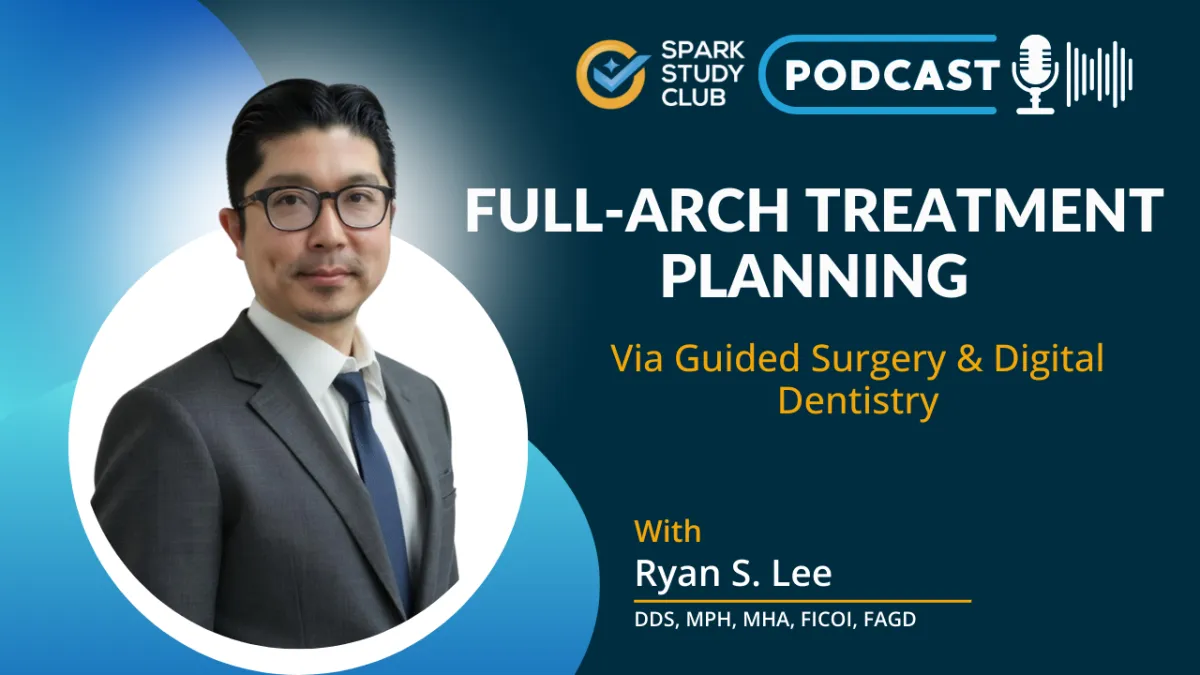 SPARK STUDY CLUB

PODCAST

FULL-ARCH TREATMENT PLANNING

Via Guided Surgery & Digital Dentistry

With

Ryan S. Lee

DDS, MPH, MHA, FICOI, FAGD